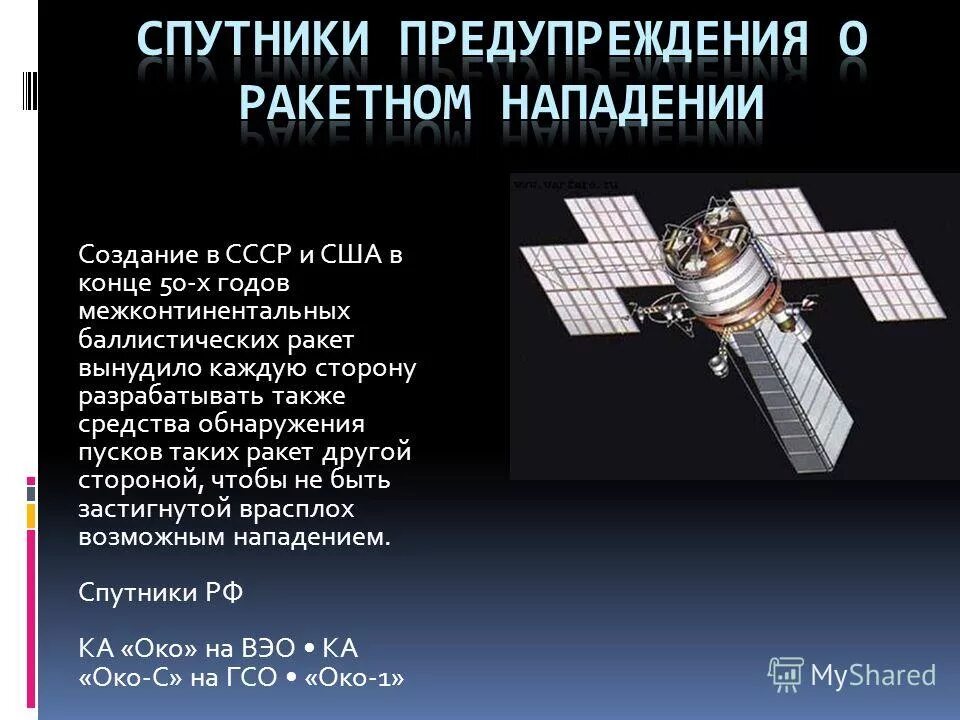 СПУТНИКИ ПРЕДУПРЕЖДЕНИЯ О РАКЕТНОМ НАПАДЕНИИ

www.warfare.ru

Создание в СССР и США в конце 50-х годов межконтинентальных баллистических ракет вынудило каждую сторону разрабатывать также средства обнаружения пусков таких ракет другой стороной, чтобы не быть застигнутой врасплох возможным нападением.

Спутники РФ

КА «Око» на ВЭО • КА «Око-С» на ГСО • «Око-1»

MyShared